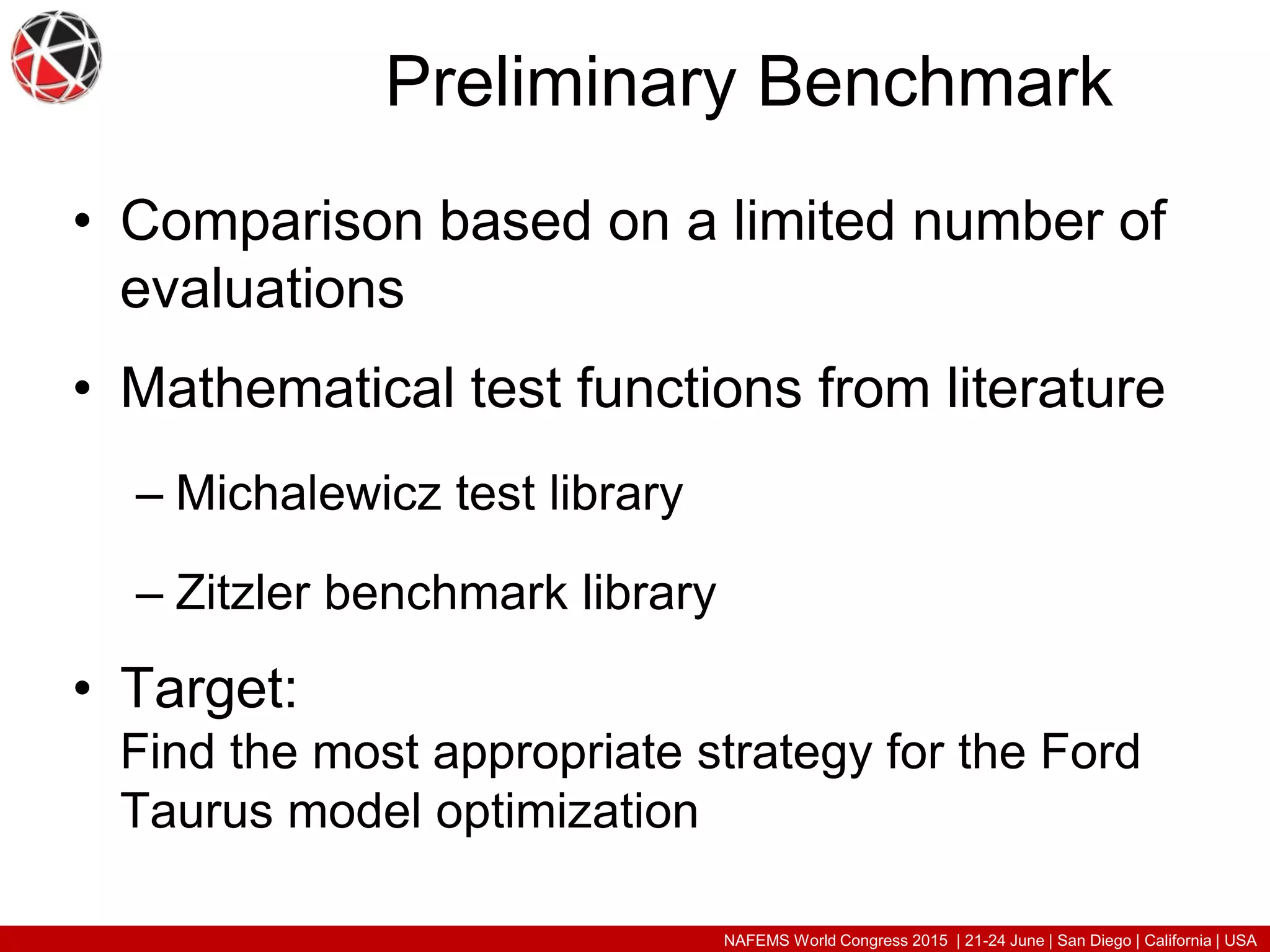 Preliminary Benchmark

• Comparison based on a limited number of evaluations

• Mathematical test functions from literature

– Michalewicz test library

– Zitzler benchmark library

• Target:
Find the most appropriate strategy for the Ford Taurus model optimization

NAFEMS World Congress 2015 | 21-24 June | San Diego | California | USA